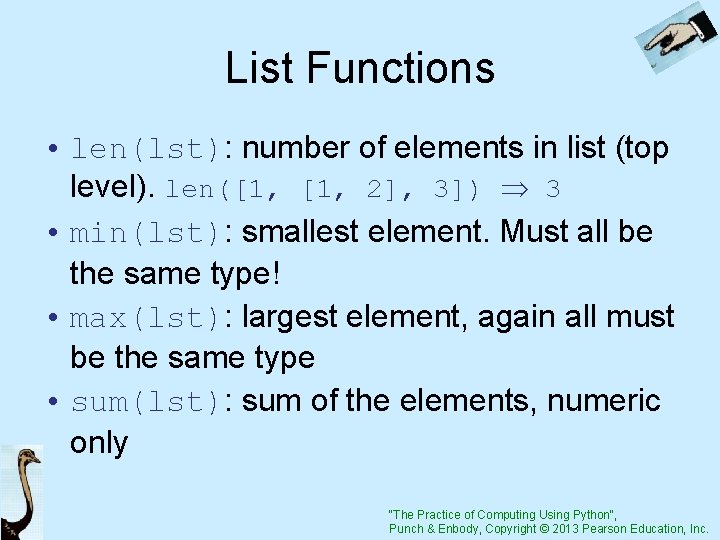 List Functions

• len(lst): number of elements in list (top level). len([1, [1, 2], 3]) $\Rightarrow$ 3

• min(lst): smallest element. Must all be the same type!

• max(lst): largest element, again all must be the same type

• sum(lst): sum of the elements, numeric only

"The Practice of Computing Using Python", Punch & Enbody, Copyright © 2013 Pearson Education, Inc.